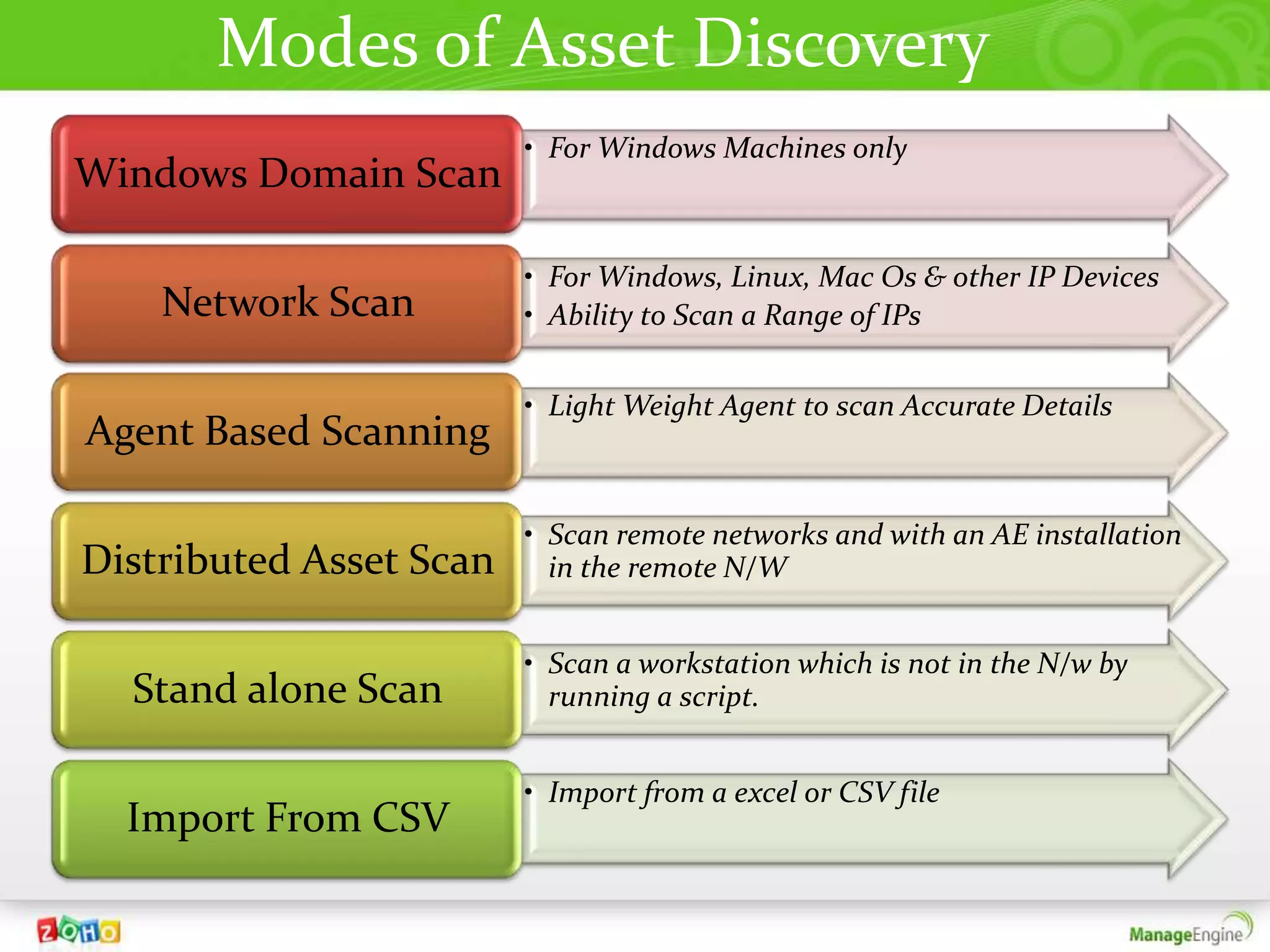 Modes of Asset Discovery

Windows Domain Scan

• For Windows Machines only

Network Scan

• For Windows, Linux, Mac Os & other IP Devices
• Ability to Scan a Range of IPs

Agent Based Scanning

• Light Weight Agent to scan Accurate Details

Distributed Asset Scan

• Scan remote networks and with an AE installation in the remote N/W

Stand alone Scan

• Scan a workstation which is not in the N/w by running a script.

Import From CSV

• Import from a excel or CSV file

ZOHO

ManageEngine